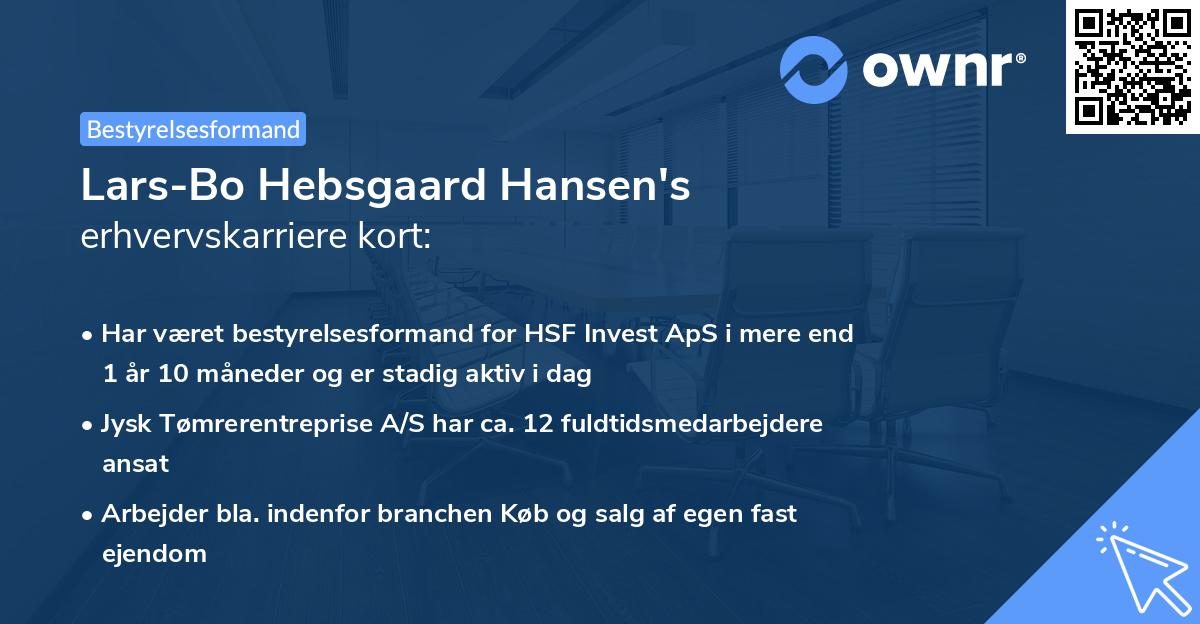 ownr®

Bestyrelsesformand

Lars-Bo Hebsgaard Hansen's erhvervskarriere kort:

• Har været bestyrelsesformand for HSF Invest ApS i mere end 1 år 10 måneder og er stadig aktiv i dag

• Jysk Tømrerentreprise A/S har ca. 12 fuldtidsmedarbejdere ansat

• Arbejder bla. indenfor branchen Køb og salg af egen fast ejendom